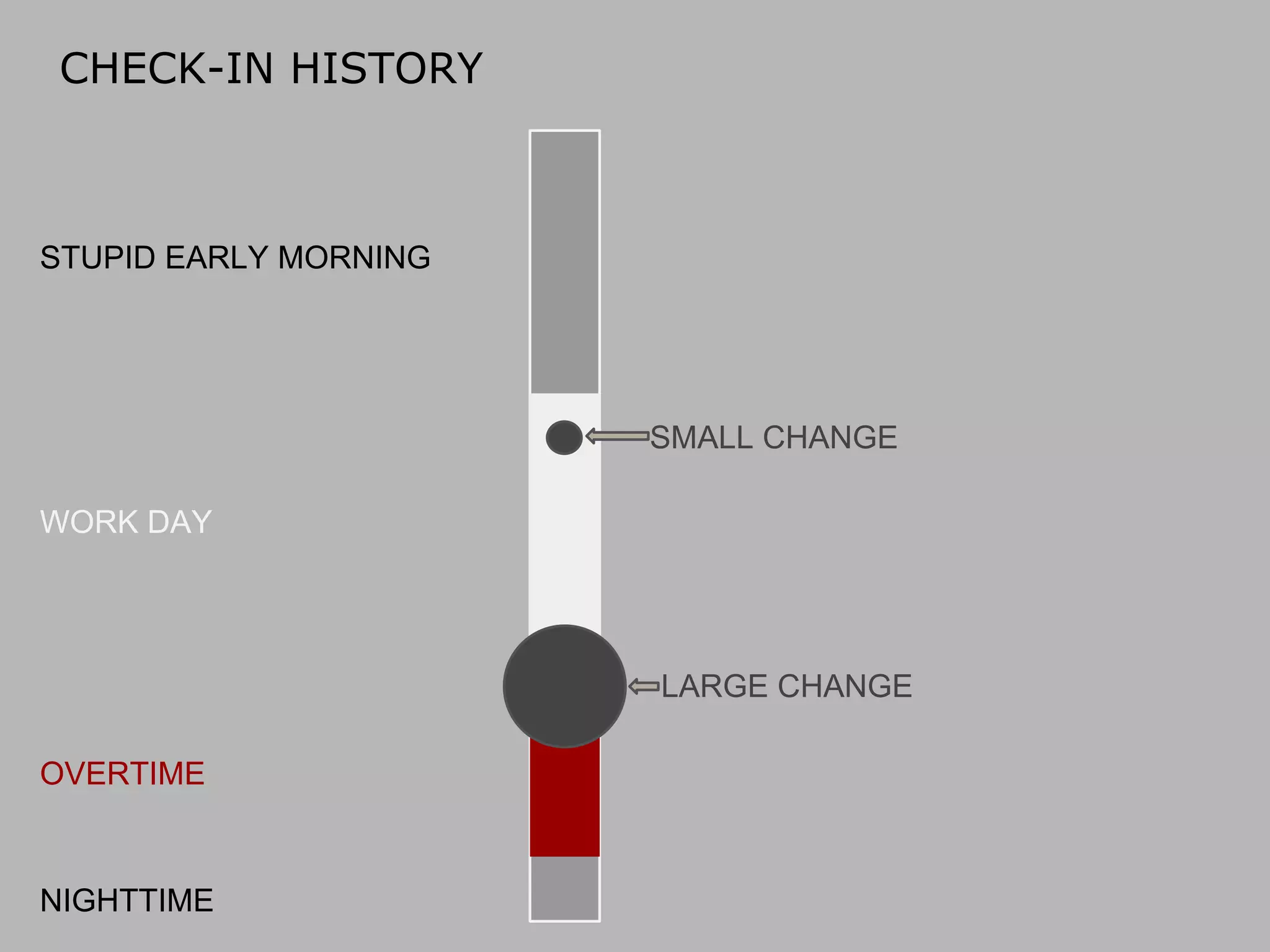 CHECK-IN HISTORY

STUPID EARLY MORNING

SMALL CHANGE

WORK DAY

LARGE CHANGE

OVERTIME

NIGHTTIME